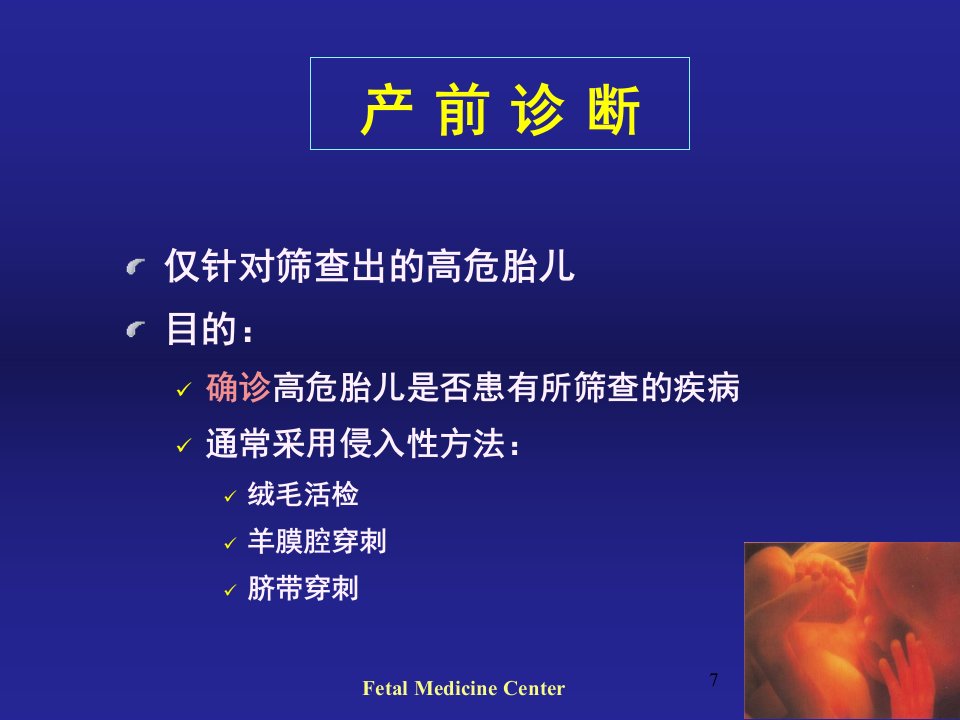 产 前 诊 断

仅针对筛查出的高危胎儿

目的：

✓ 确诊高危胎儿是否患有所筛查的疾病

✓ 通常采用侵入性方法：

✓ 绒毛活检

✓ 羊膜腔穿刺

✓ 脐带穿刺

Fetal Medicine Center

7